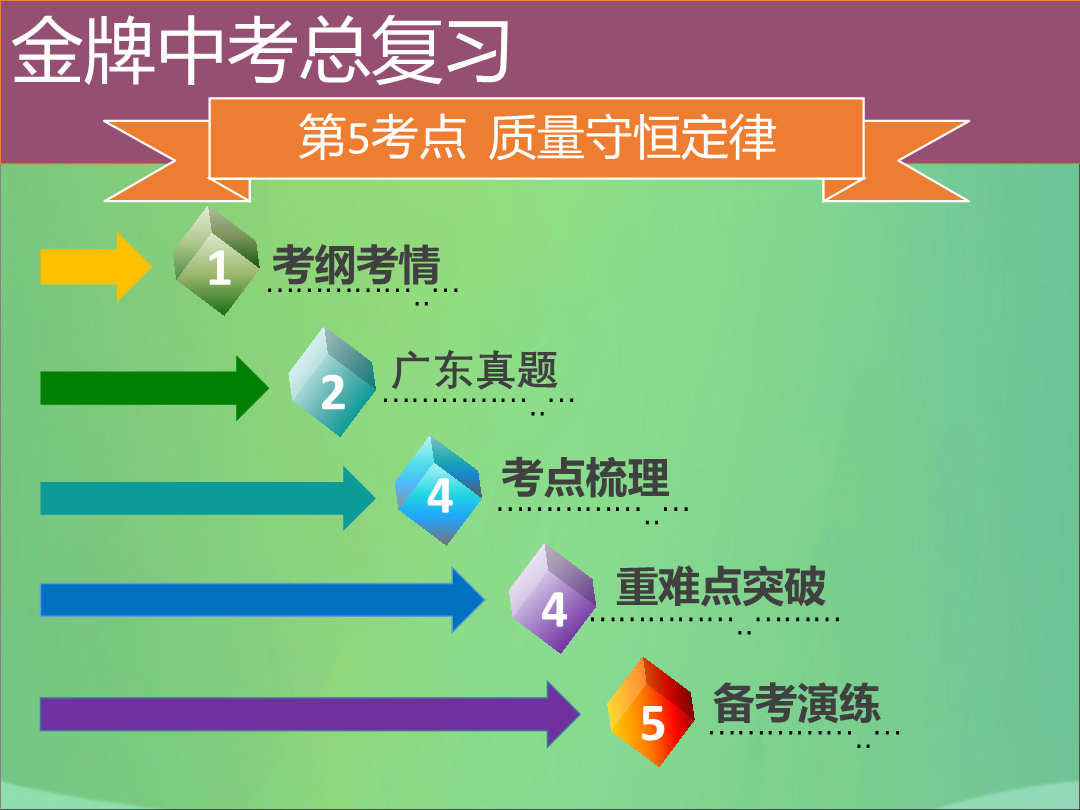 金牌中考总复习

第5考点 质量守恒定律

1 考纲考情

2 广东真题

4 考点梳理

4 重难点突破

5 备考演练